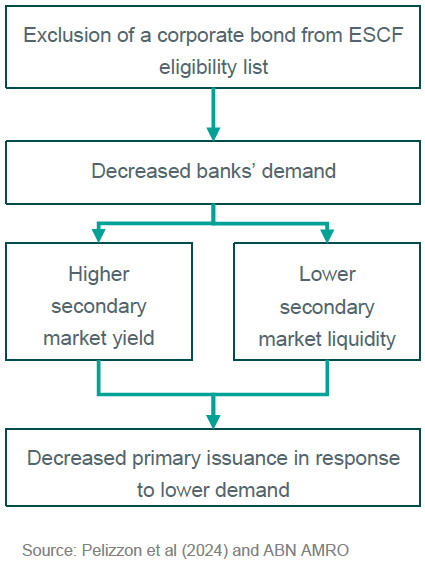 Exclusion of a corporate bond from ESCF eligibility list

Decreased banks’ demand

Higher secondary market yield

Lower secondary market liquidity

Decreased primary issuance in response to lower demand

Source: Pelizzon et al (2024) and ABN AMRO